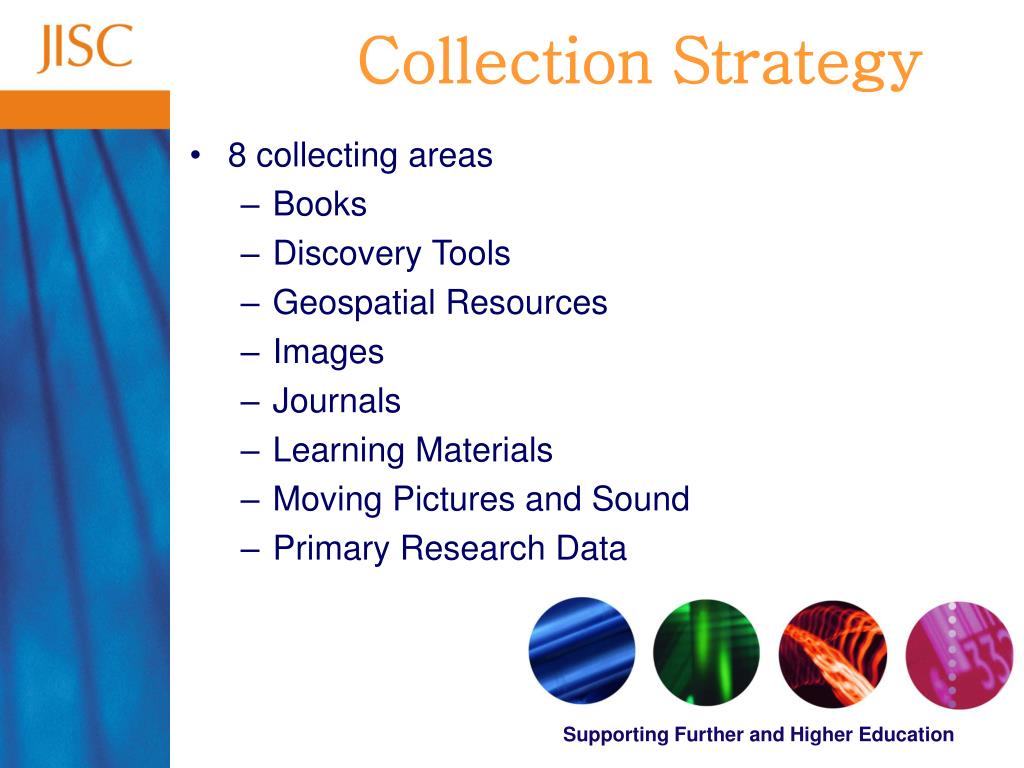 JISC

Collection Strategy

• 8 collecting areas
– Books
– Discovery Tools
– Geospatial Resources
– Images
– Journals
– Learning Materials
– Moving Pictures and Sound
– Primary Research Data

Supporting Further and Higher Education